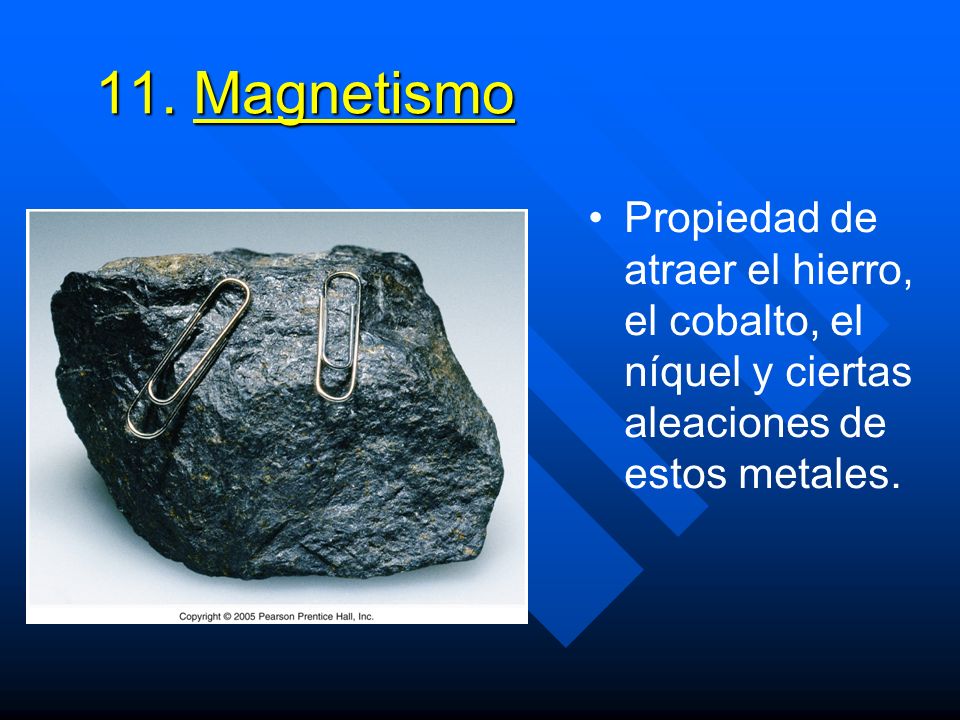 11. Magnetismo

Copyright © 2005 Pearson Prentice Hall, Inc.

• Propiedad de atraer el hierro, el cobalto, el níquel y ciertas aleaciones de estos metales.